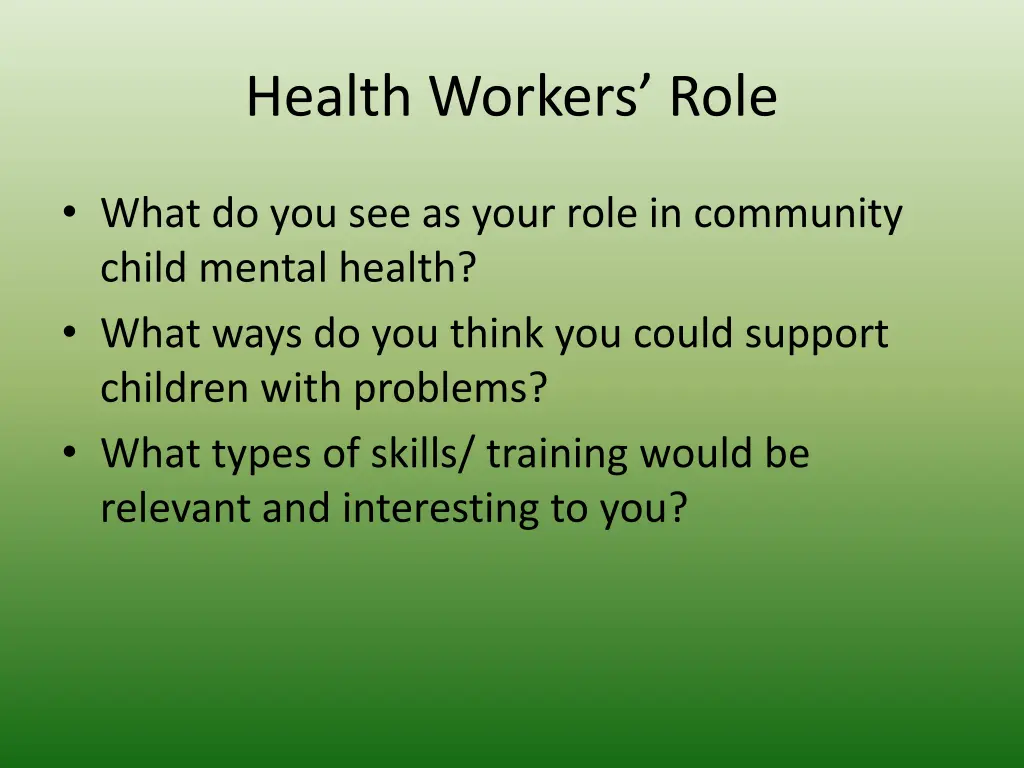 Health Workers’ Role

• What do you see as your role in community child mental health?
• What ways do you think you could support children with problems?
• What types of skills/ training would be relevant and interesting to you?